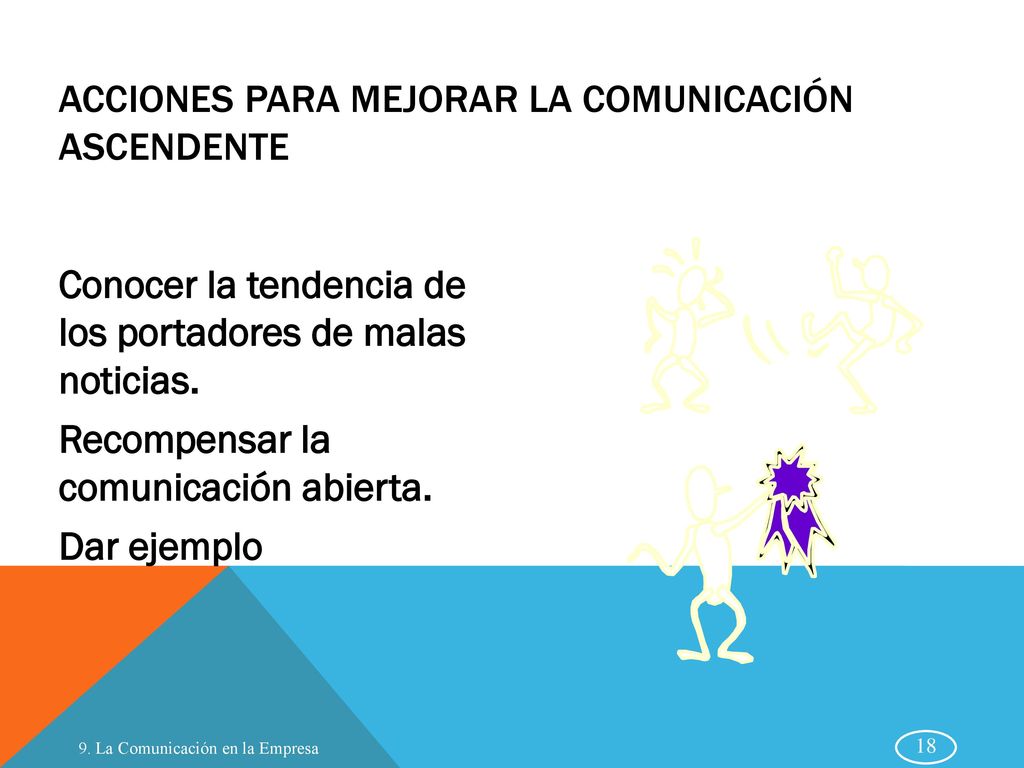 ACCIONES PARA MEJORAR LA COMUNICACIÓN ASCENDENTE

Conocer la tendencia de los portadores de malas noticias.

Recompensar la comunicación abierta.

Dar ejemplo

9. La Comunicación en la Empresa

18